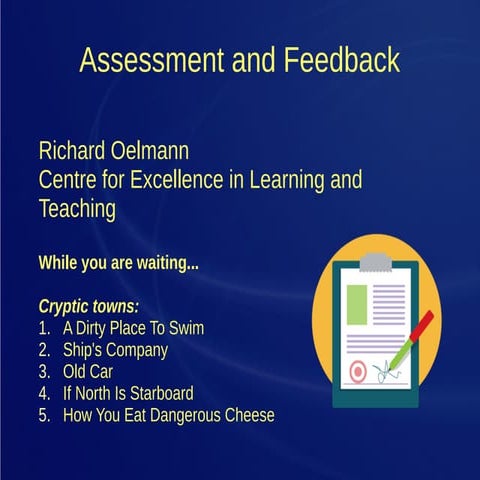 Assessment and Feedback

Richard Oelmann
Centre for Excellence in Learning and Teaching

While you are waiting...

Cryptic towns:
1. A Dirty Place To Swim
2. Ship's Company
3. Old Car
4. If North Is Starboard
5. How You Eat Dangerous Cheese